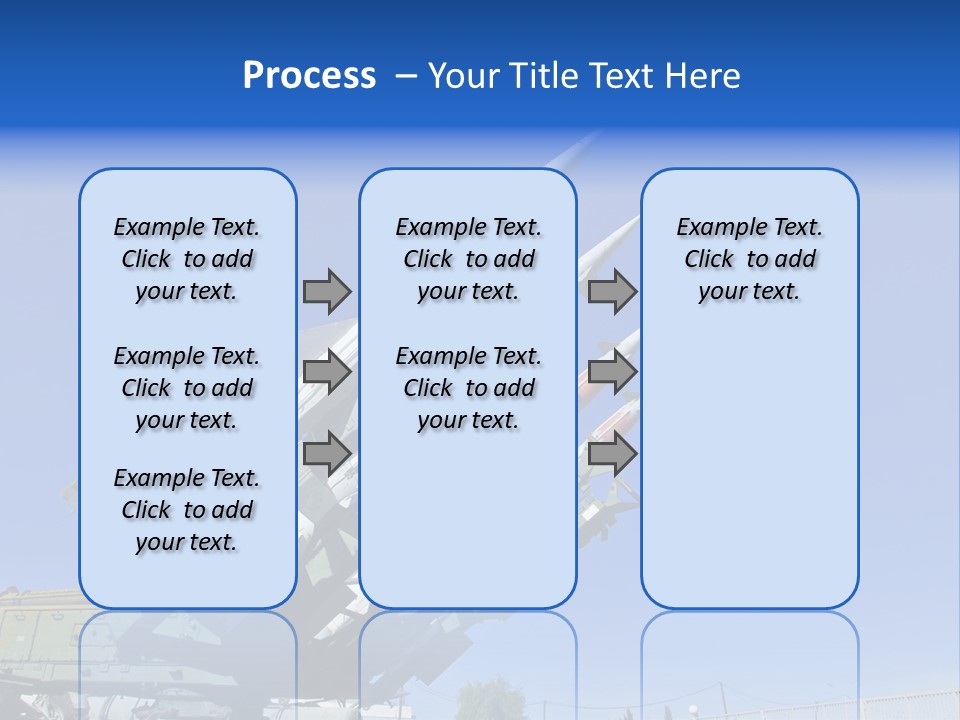 Process – Your Title Text Here

Example Text. Click to add your text.

Example Text. Click to add your text.

Example Text. Click to add your text.

Example Text. Click to add your text.

Example Text. Click to add your text.

Example Text. Click to add your text.